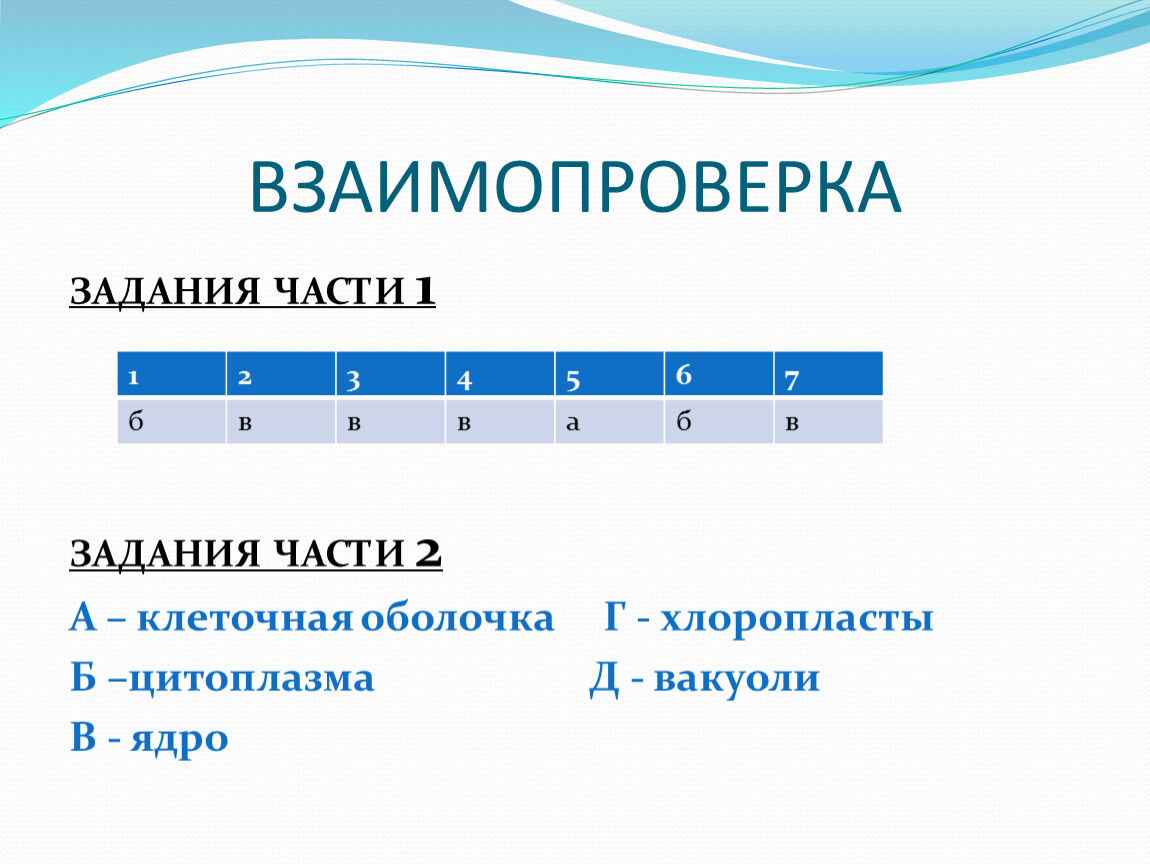 ВЗАИМОПРОВЕРКА

ЗАДАНИЯ ЧАСТИ 1

| 1 | 2 | 3 | 4 | 5 | 6 | 7 |
|---|---|---|---|---|---|---|
| б | в | в | в | а | б | в |

ЗАДАНИЯ ЧАСТИ 2

А – клеточная оболочка
Б –цитоплазма
В - ядро

Г - хлоропласты
Д - вакуоли